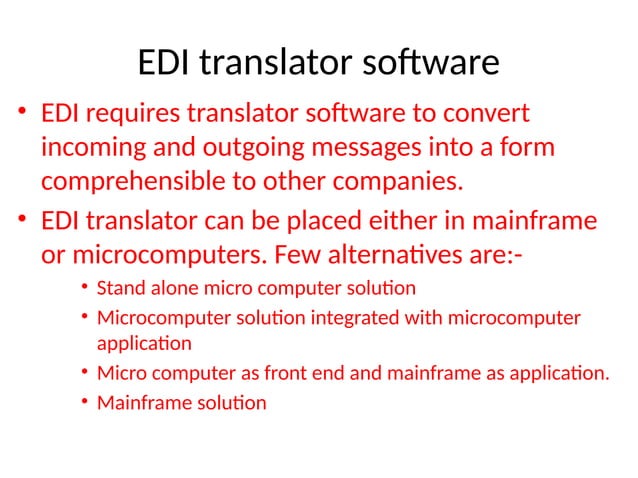 EDI translator software

• EDI requires translator software to convert incoming and outgoing messages into a form comprehensible to other companies.
• EDI translator can be placed either in mainframe or microcomputers. Few alternatives are:-
  • Stand alone micro computer solution
  • Microcomputer solution integrated with microcomputer application
  • Micro computer as front end and mainframe as application.
  • Mainframe solution